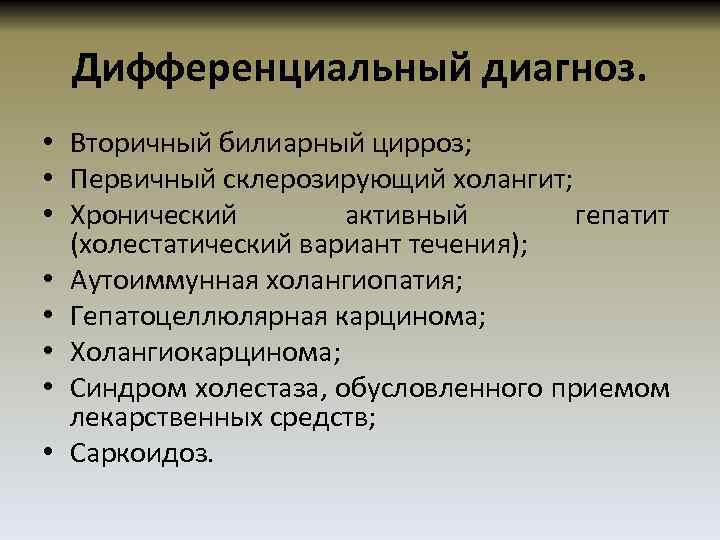 Дифференциальный диагноз.

• Вторичный билиарный цирроз;
• Первичный склерозирующий холангит;
• Хронический активный гепатит (холестатический вариант течения);
• Аутоиммунная холангиопатия;
• Гепатоцеллюлярная карцинома;
• Холангиокарцинома;
• Синдром холестаза, обусловленного приемом лекарственных средств;
• Саркоидоз.